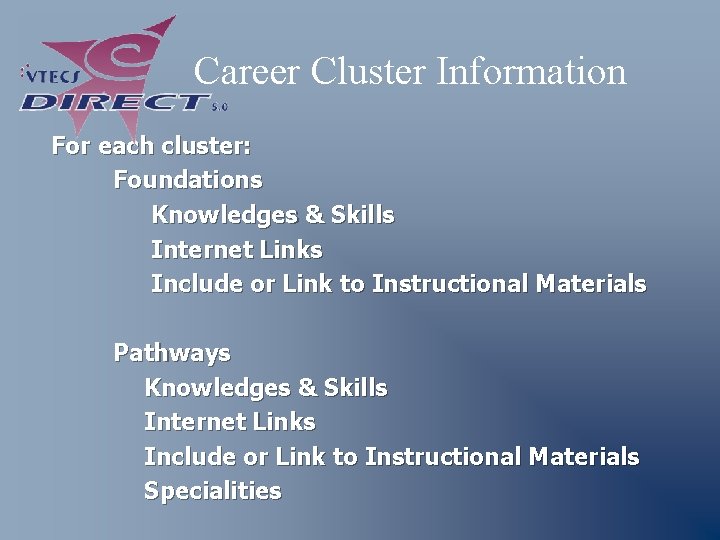 VTECS DIRECT 5.0

Career Cluster Information

For each cluster:

Foundations

Knowledges & Skills

Internet Links

Include or Link to Instructional Materials

Pathways

Knowledges & Skills

Internet Links

Include or Link to Instructional Materials

Specialities